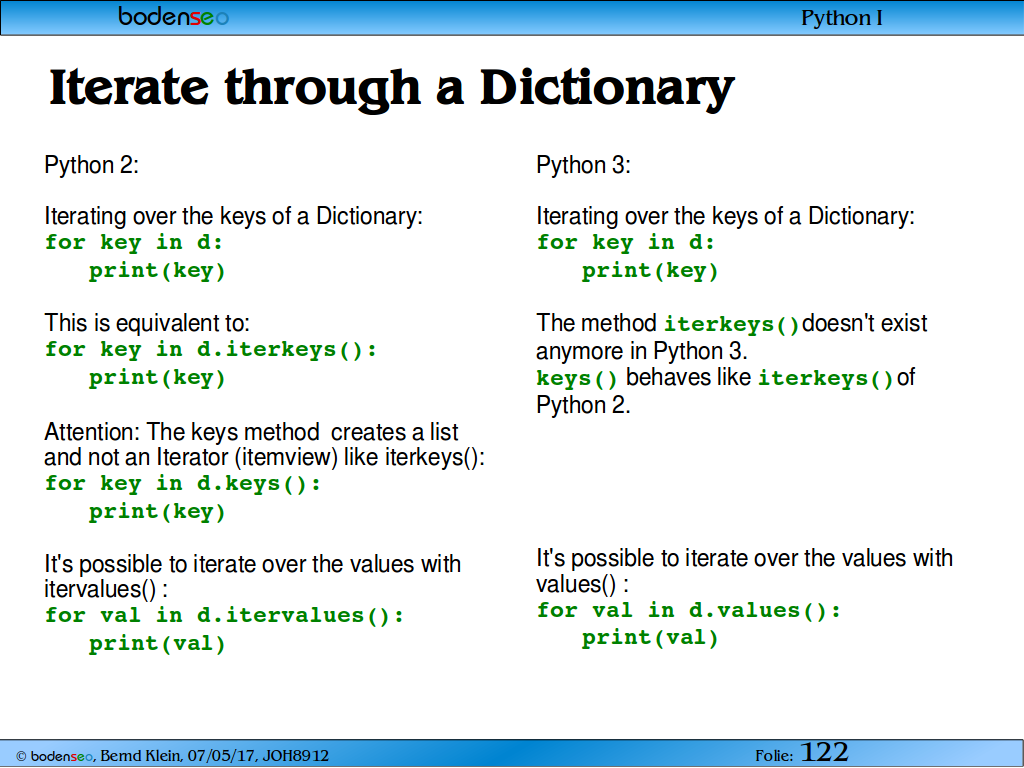 bodenseo

Python I

Iterate through a Dictionary

Python 2:

Iterating over the keys of a Dictionary:
for key in d:
print(key)

This is equivalent to:
for key in d.iterkeys():
print(key)

Attention: The keys method creates a list and not an Iterator (itemview) like iterkeys():
for key in d.keys():
print(key)

It's possible to iterate over the values with itervalues() :
for val in d.itervalues():
print(val)

Python 3:

Iterating over the keys of a Dictionary:
for key in d:
print(key)

The method iterkeys() doesn't exist anymore in Python 3.
keys() behaves like iterkeys() of Python 2.

It's possible to iterate over the values with values() :
for val in d.values():
print(val)

© bodenseo, Bernd Klein, 07/05/17, JOH8912

Folie: 122